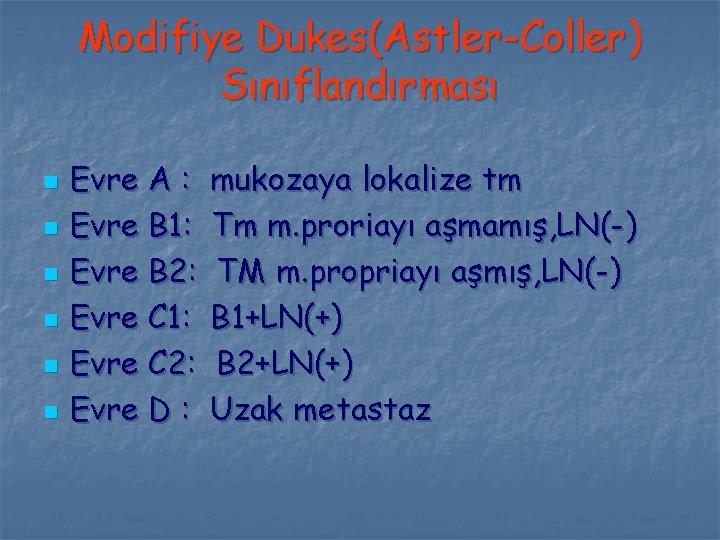 Modifiye Dukes(Astler-Coller) Sınıflandırması

- Evre A : mukozaya lokalize tm
- Evre B1: Tm m.proriayı aşmamış,LN(-)
- Evre B2: TM m.propriayı aşmış,LN(-)
- Evre C1: B1+LN(+)
- Evre C2: B2+LN(+)
- Evre D : Uzak metastaz